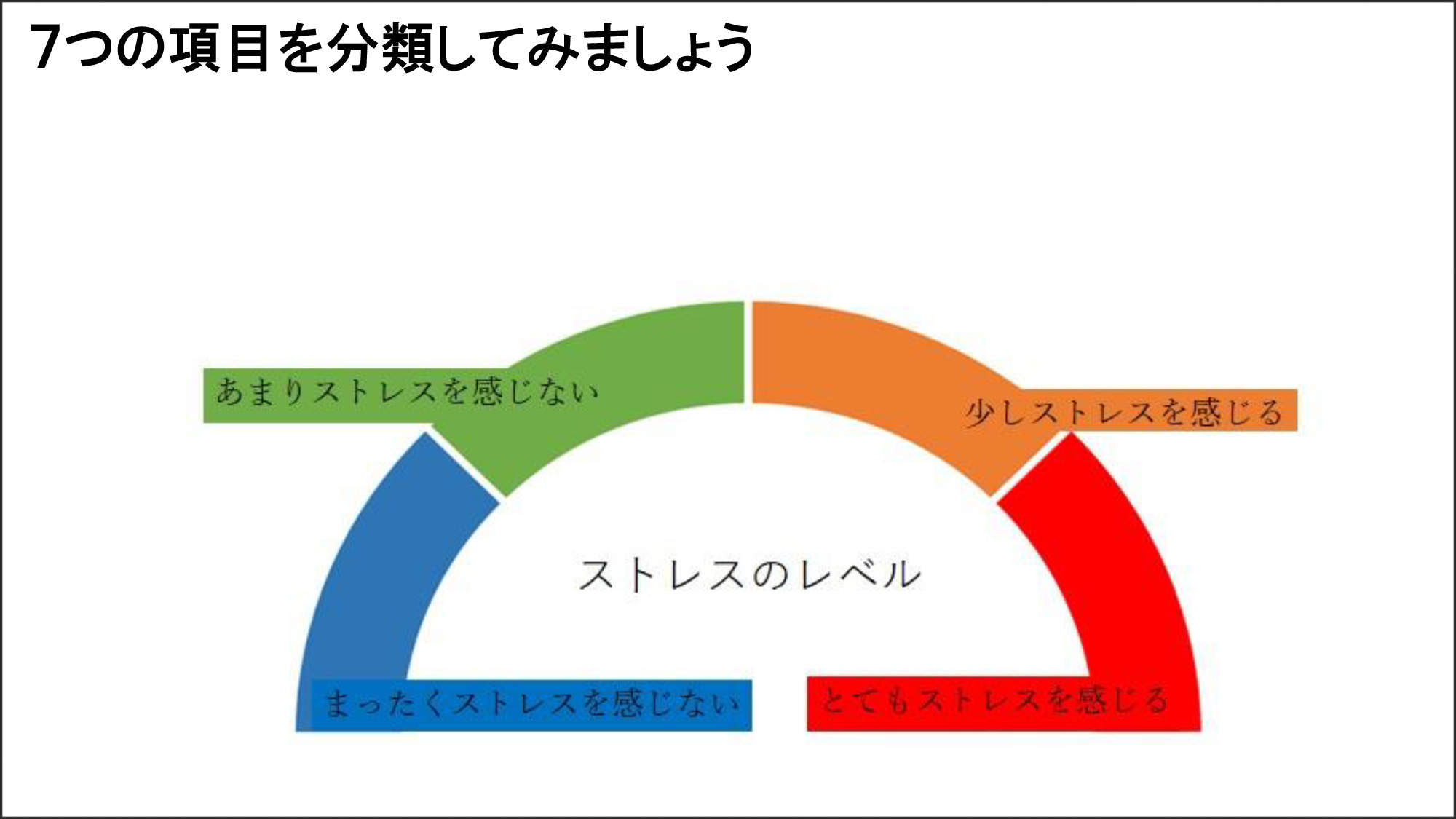 7つの項目を分類してみましょう

あまりストレスを感じない

少しストレスを感じる

ストレスのレベル

まったくストレスを感じない

とてもストレスを感じる